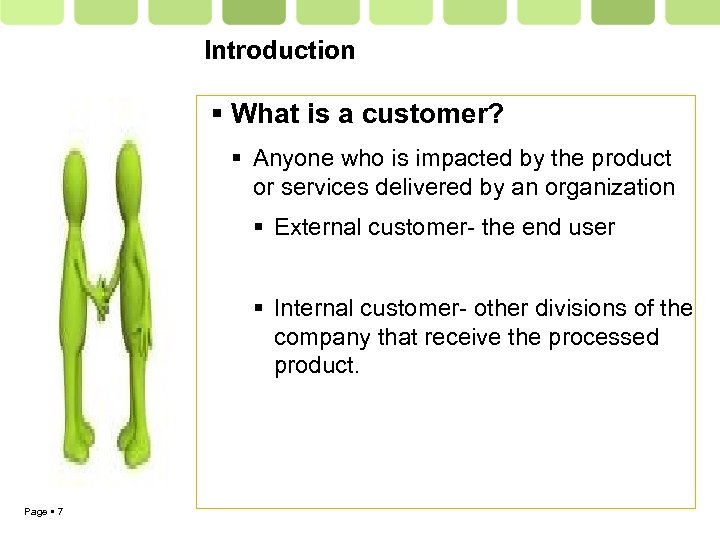 Introduction

▪ What is a customer?

▪ Anyone who is impacted by the product or services delivered by an organization

▪ External customer- the end user

▪ Internal customer- other divisions of the company that receive the processed product.

Page ▪ 7